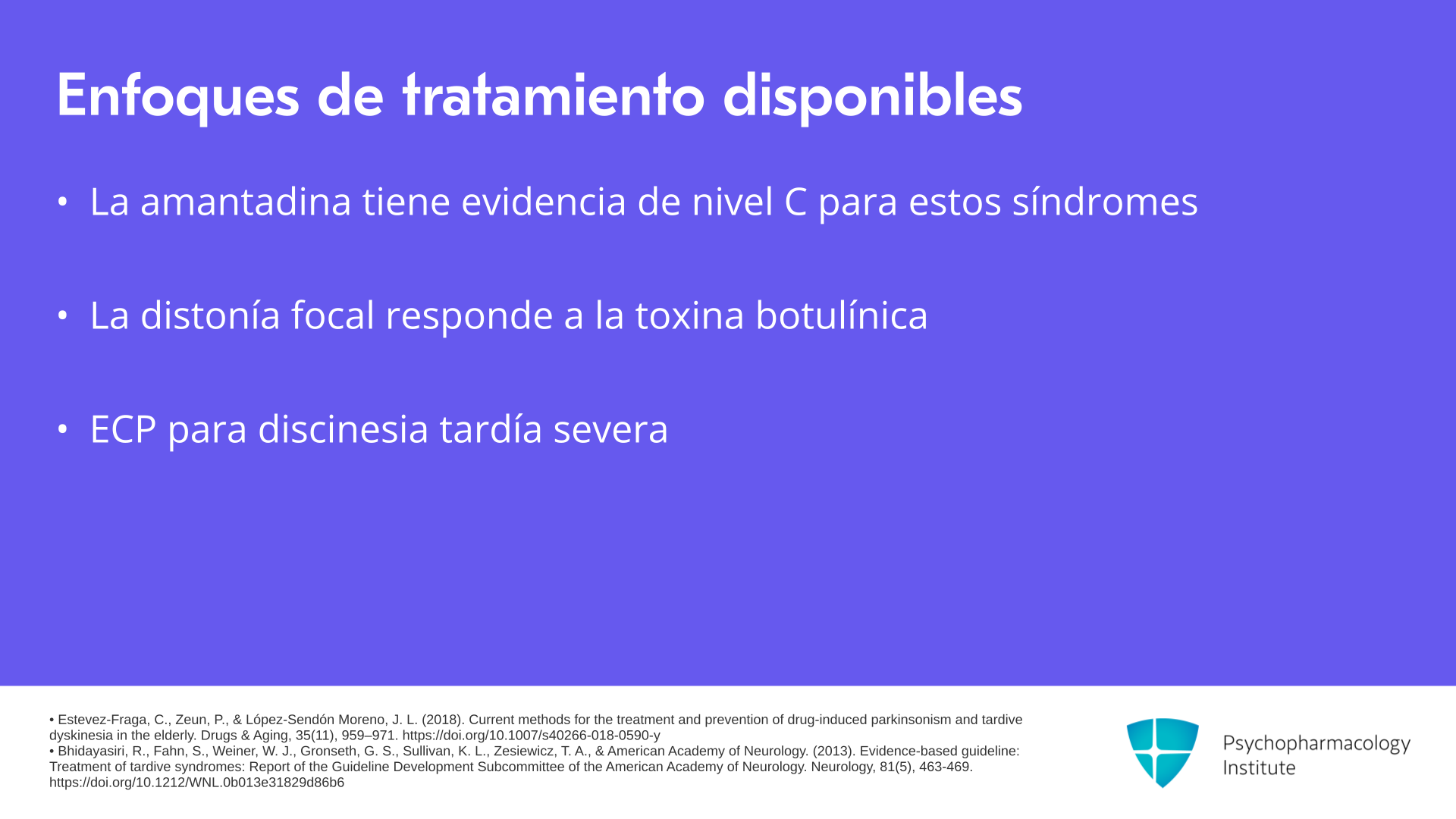 Enfoques de tratamiento disponibles

• La amantadina tiene evidencia de nivel C para estos síndromes

• La distonía focal responde a la toxina botulínica

• ECP para discinesia tardía severa

• Estevez-Fraga, C., Zeun, P., & López-Sendón Moreno, J. L. (2018). Current methods for the treatment and prevention of drug-induced parkinsonism and tardive dyskinesia in the elderly. Drugs & Aging, 35(11), 959–971. https://doi.org/10.1007/s40266-018-0590-y
• Bhidayasiri, R., Fahn, S., Weiner, W. J., Gronseth, G. S., Sullivan, K. L., Zesiewicz, T. A., & American Academy of Neurology. (2013). Evidence-based guideline: Treatment of tardive syndromes: Report of the Guideline Development Subcommittee of the American Academy of Neurology. Neurology, 81(5), 463-469. https://doi.org/10.1212/WNL.0b013e31829d86b6

Psychopharmacology Institute